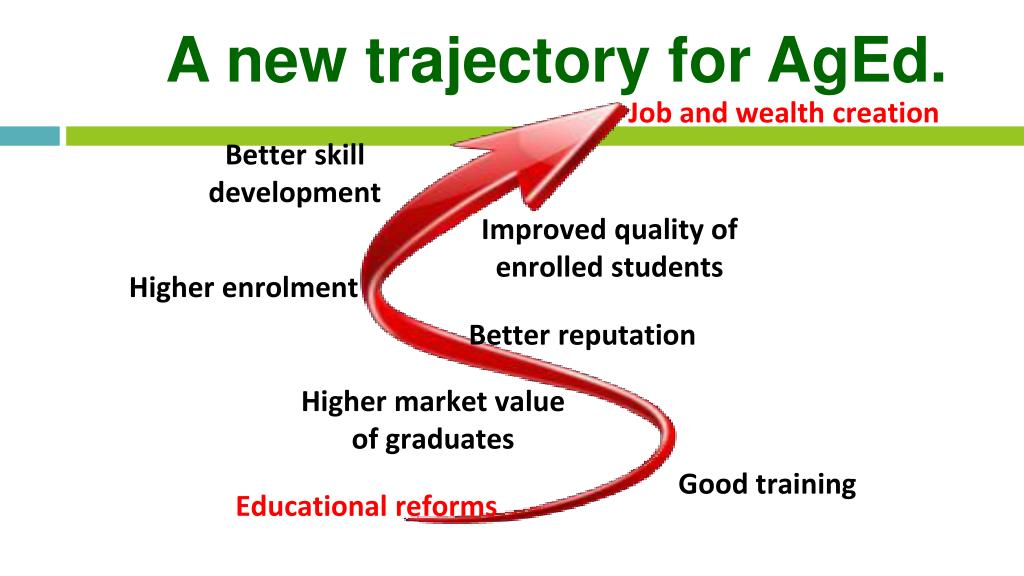 A new trajectory for AgEd.

Job and wealth creation

Better skill development

Improved quality of enrolled students

Higher enrolment

Better reputation

Higher market value of graduates

Good training

Educational reforms